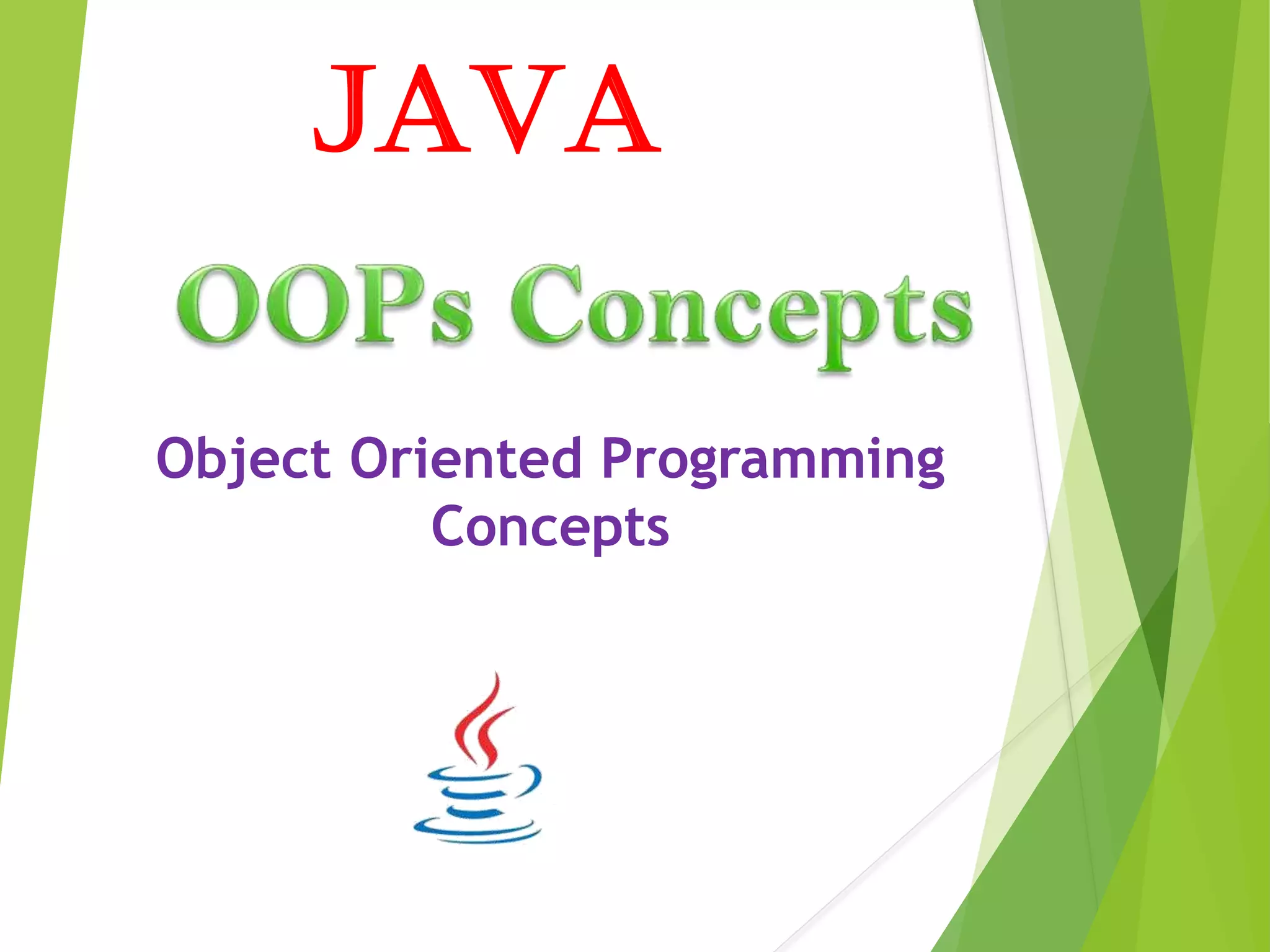 JAVA

OOPs Concepts

Object Oriented Programming Concepts